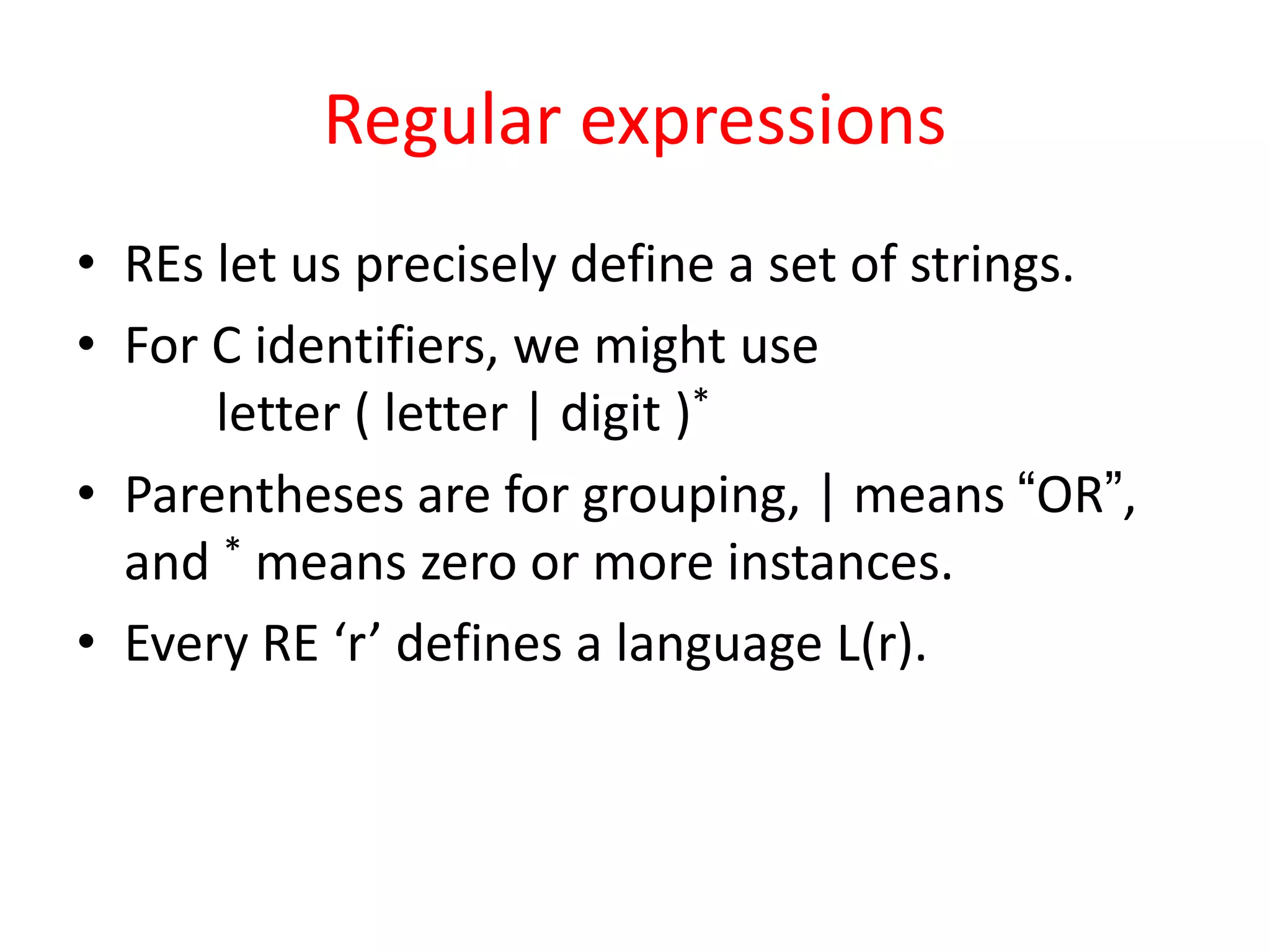 Regular expressions

• REs let us precisely define a set of strings.
• For C identifiers, we might use
letter ( letter | digit )$^*$
• Parentheses are for grouping, | means “OR”, and $^*$ means zero or more instances.
• Every RE ‘r’ defines a language L(r).